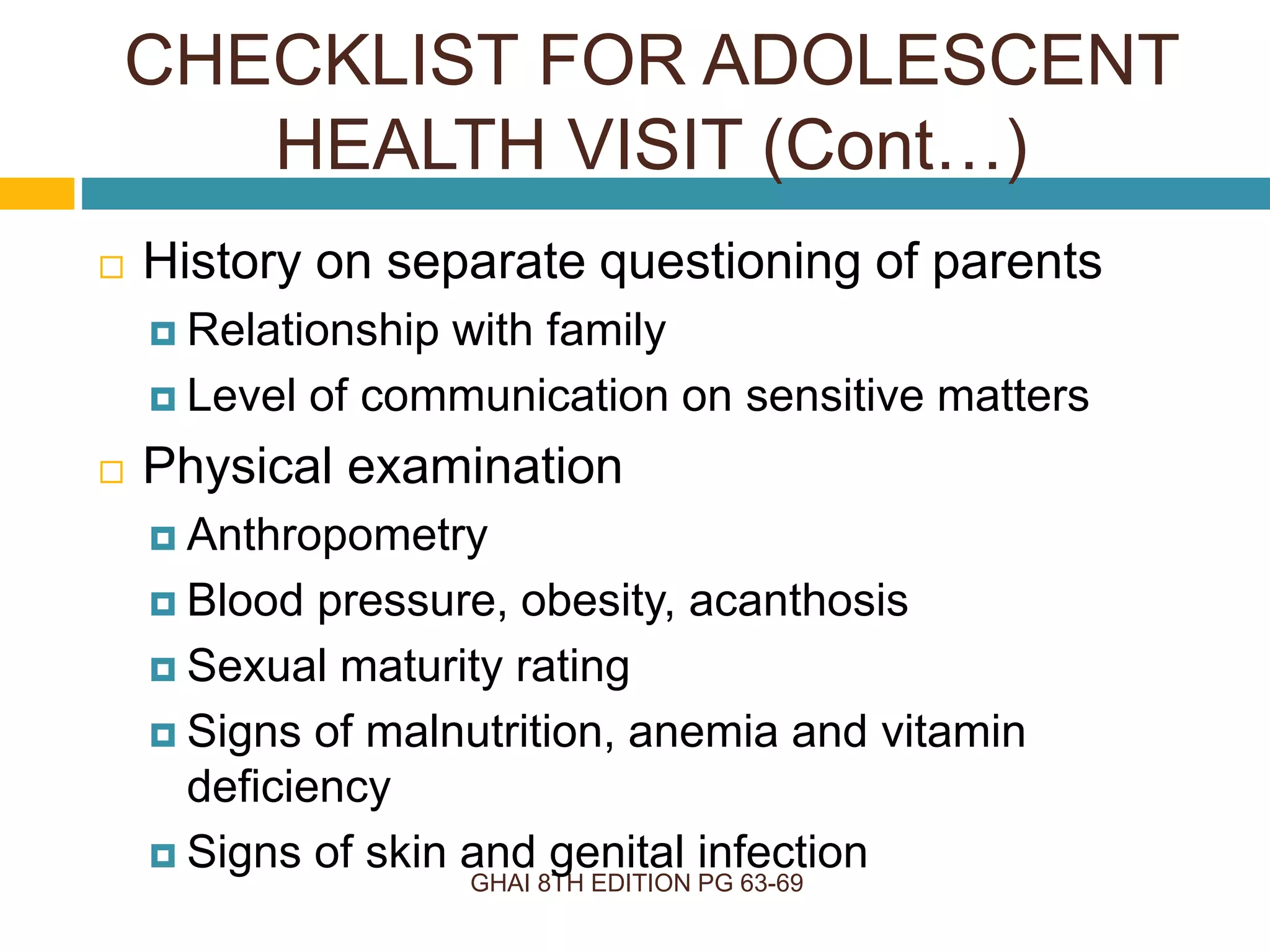 CHECKLIST FOR ADOLESCENT HEALTH VISIT (Cont…)

History on separate questioning of parents

Relationship with family

Level of communication on sensitive matters

Physical examination

Anthropometry

Blood pressure, obesity, acanthosis

Sexual maturity rating

Signs of malnutrition, anemia and vitamin deficiency

Signs of skin and genital infection

GHAI 8TH EDITION PG 63-69